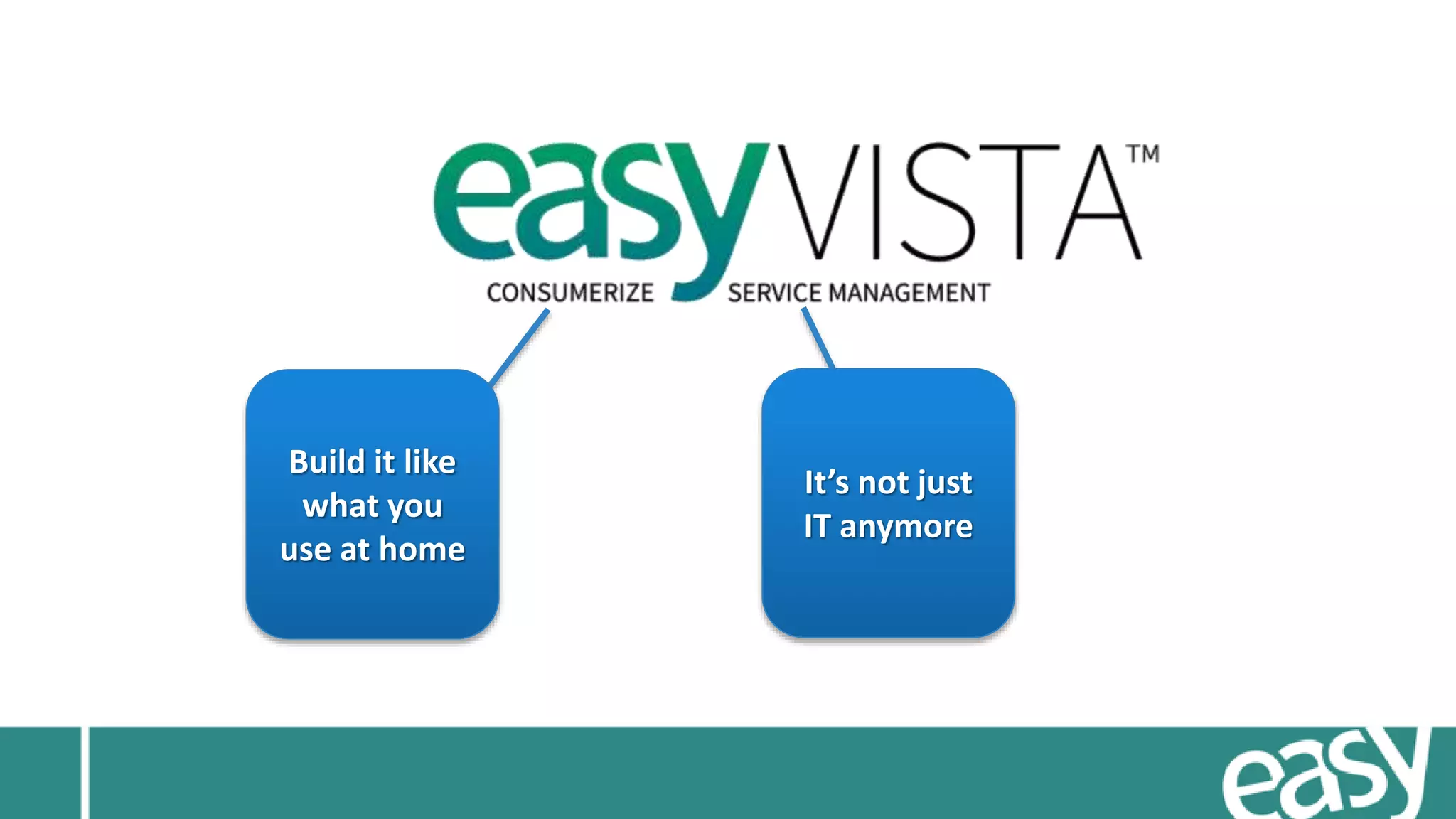 easyVISTA™

CONSUMERIZE SERVICE MANAGEMENT

Build it like what you use at home

It's not just IT anymore

easy